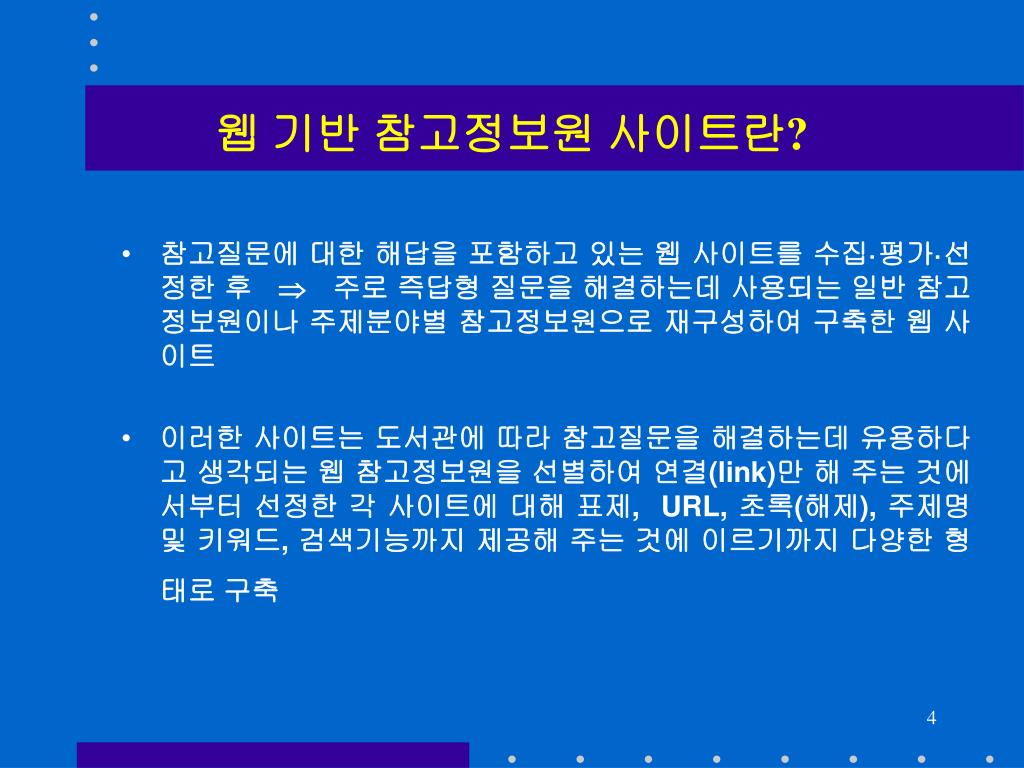 웹 기반 참고정보원 사이트란?

• 참고질문에 대한 해답을 포함하고 있는 웹 사이트를 수집·평가·선정한 후 $\Rightarrow$ 주로 즉답형 질문을 해결하는데 사용되는 일반 참고정보원이나 주제분야별 참고정보원으로 재구성하여 구축한 웹 사이트

• 이러한 사이트는 도서관에 따라 참고질문을 해결하는데 유용하다고 생각되는 웹 참고정보원을 선별하여 연결(link)만 해 주는 것에서부터 선정한 각 사이트에 대해 표제, URL, 초록(해제), 주제명 및 키워드, 검색기능까지 제공해 주는 것에 이르기까지 다양한 형태로 구축

4